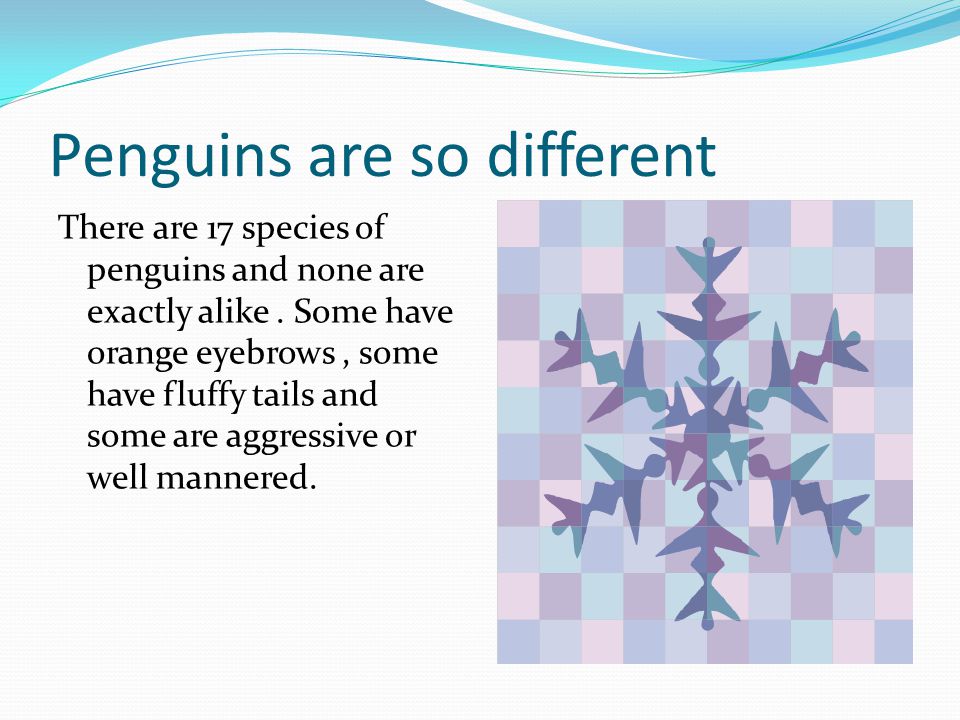 Penguins are so different

There are 17 species of penguins and none are exactly alike . Some have orange eyebrows , some have fluffy tails and some are aggressive or well mannered.